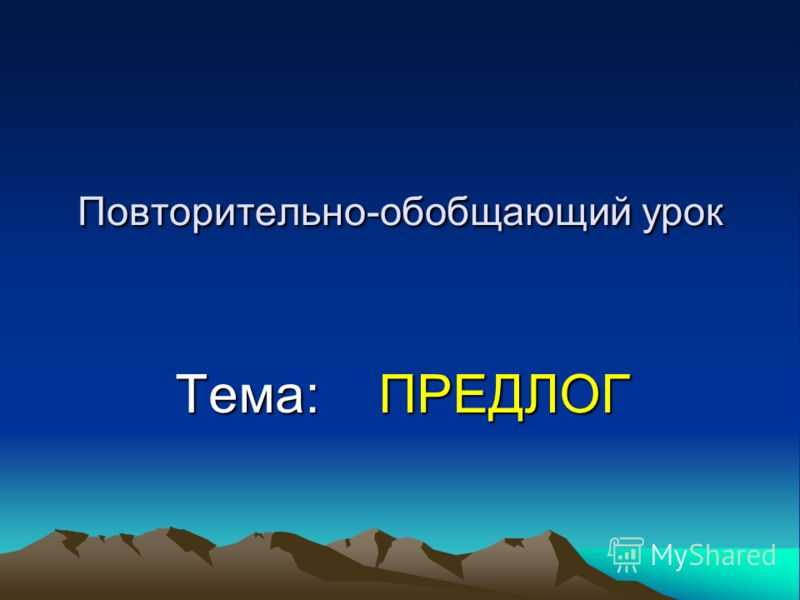 Повторительно-обобщающий урок

Тема: ПРЕДЛОГ

MyShared